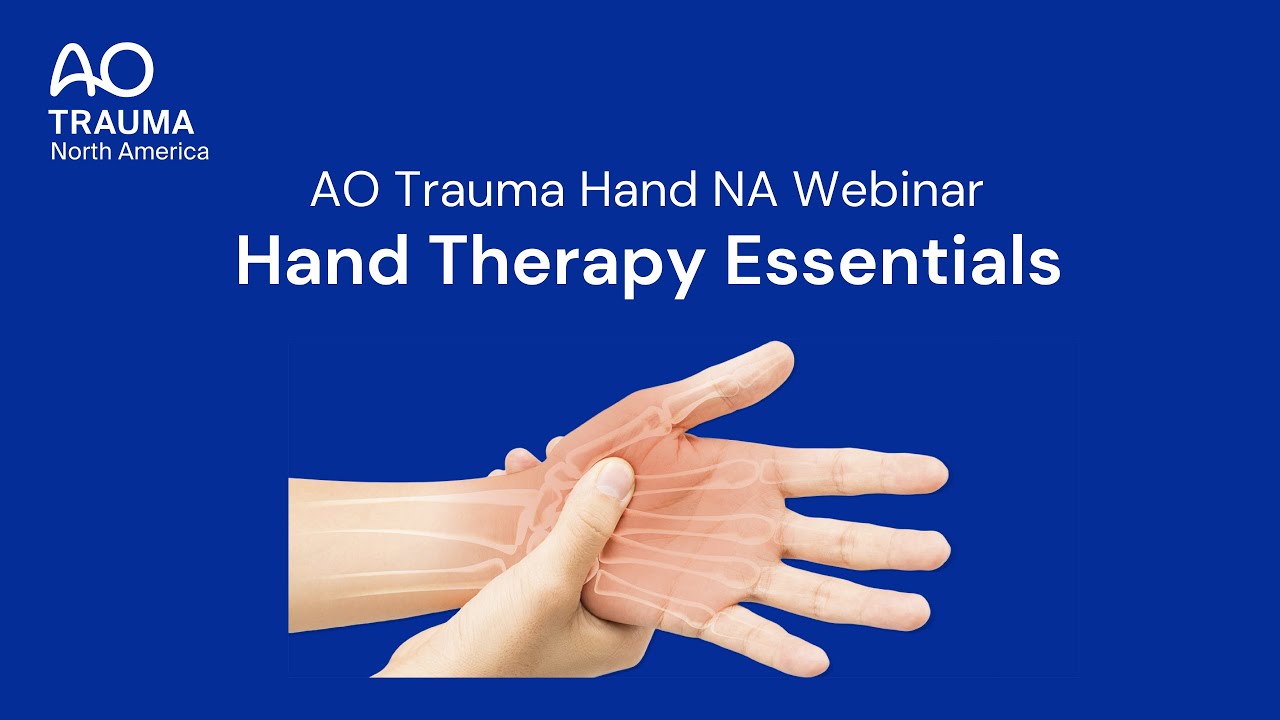 AO
TRAUMA
North America

AO Trauma Hand NA Webinar

Hand Therapy Essentials